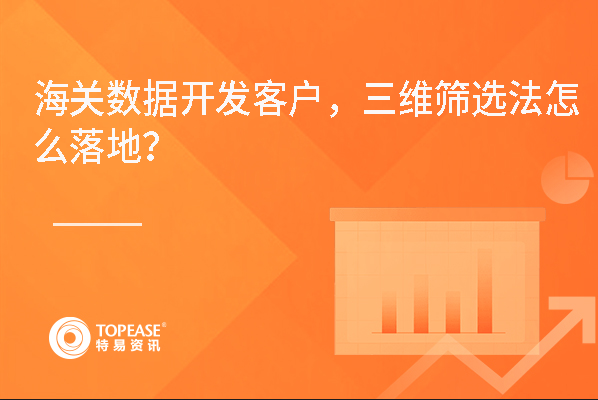 海关数据开发客户，三维筛选法怎么落地?

TOPEASE®
特易资讯